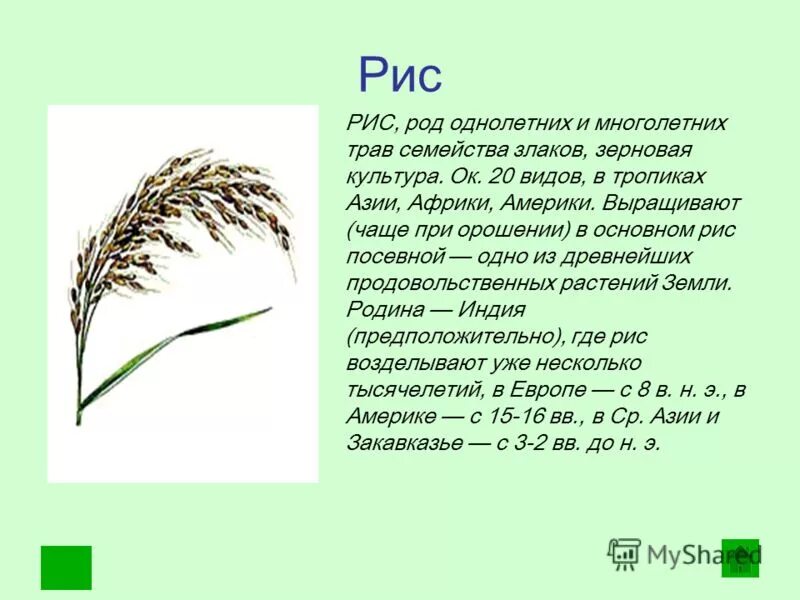 Рис

РИС, род однолетних и многолетних трав семейства злаков, зерновая культура. Ок. 20 видов, в тропиках Азии, Африки, Америки. Выращивают (чаще при орошении) в основном рис посевной — одно из древнейших продовольственных растений Земли. Родина — Индия (предположительно), где рис возделывают уже несколько тысячелетий, в Европе — с 8 в. н. э., в Америке — с 15-16 вв., в Ср. Азии и Закавказье — с 3-2 вв. до н. э.

MyShared